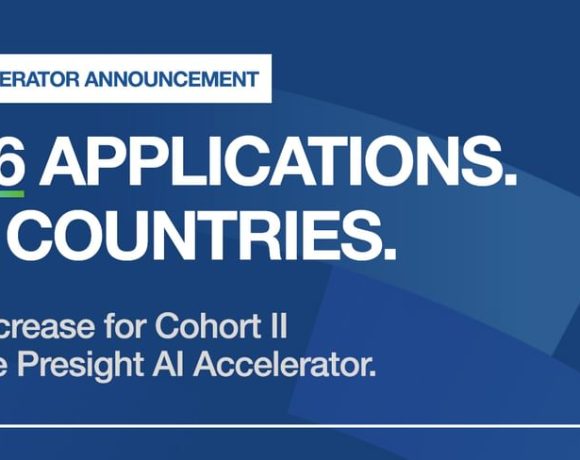 ERATOR ANNOUNCEMENT

6 APPLICATIONS.
COUNTRIES.

crease for Cohort II
e Presight AI Accelerator.